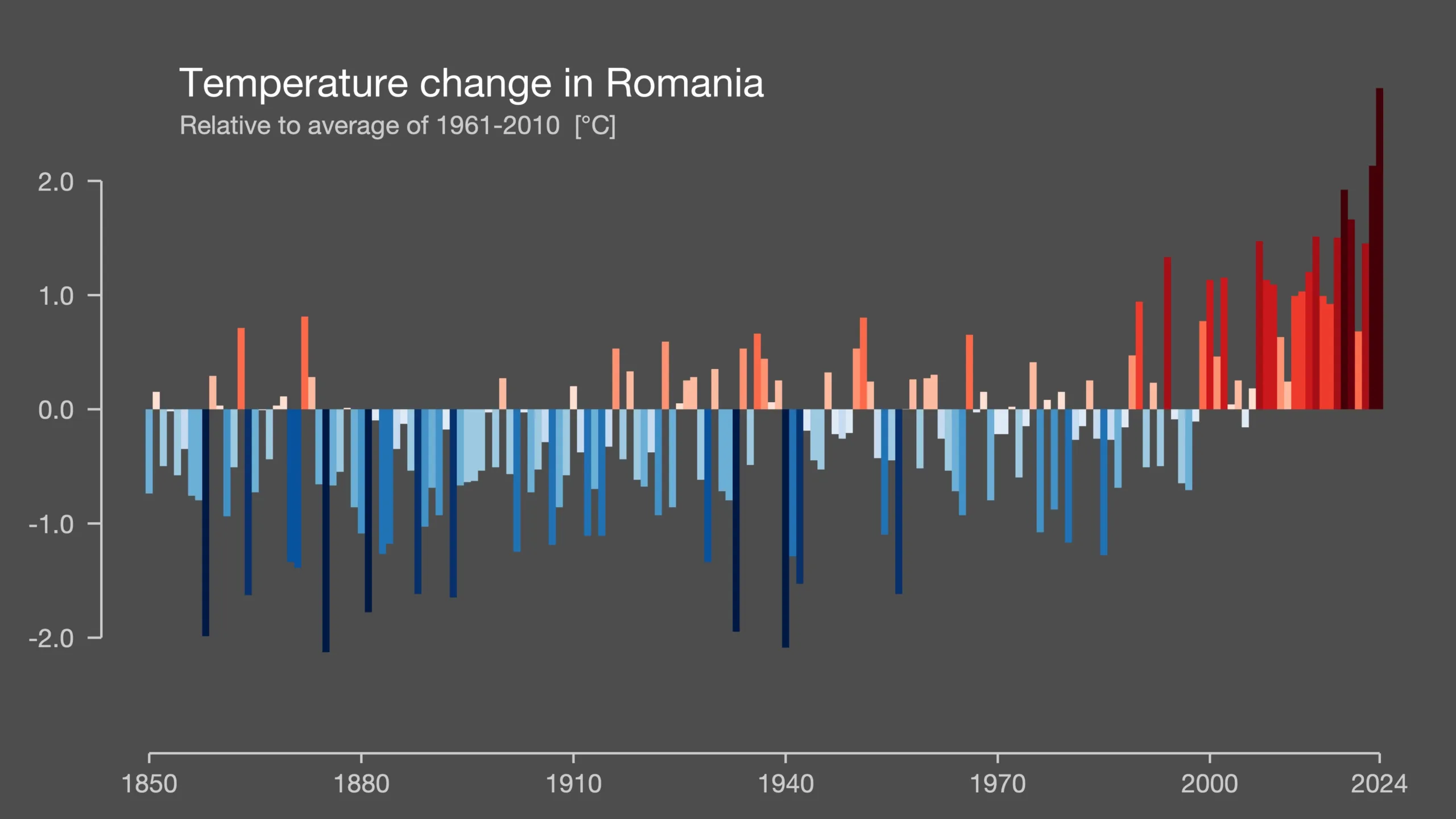 Temperature change in Romania
Relative to average of 1961-2010 [°C]

2.0
1.0
0.0
-1.0
-2.0

1850
1880
1910
1940
1970
2000
2024